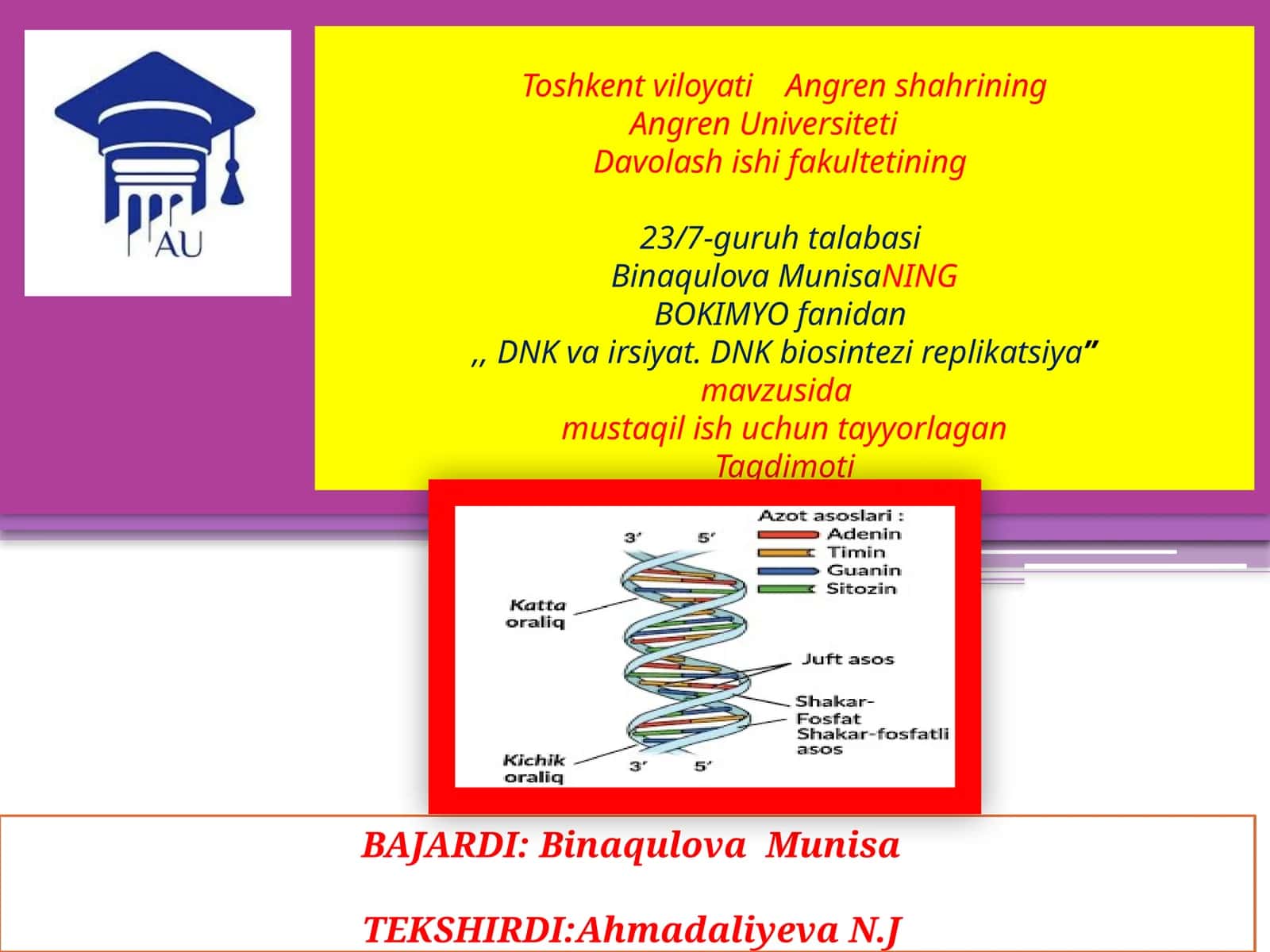 AU

Toshkent viloyati Angren shahrining
Angren Universiteti
Davolash ishi fakultetining

23/7-guruh talabasi
Binaqulova MunisaNING
BOKIMYO fanidan
,, DNK va irsiyat. DNK biosintezi replikatsiya”
mavzusida
mustaqil ish uchun tayyorlagan
Taqdimoti

Azot asoslari :
Adenin
Timin
Guanin
Sitozin
3′
5′
Katta oraliq
Juft asos
Shakar-Fosfat
Shakar-fosfatli asos
Kichik oraliq
3′
5′

BAJARDI: Binaqulova Munisa

TEKSHIRDI:Ahmadaliyeva N.J